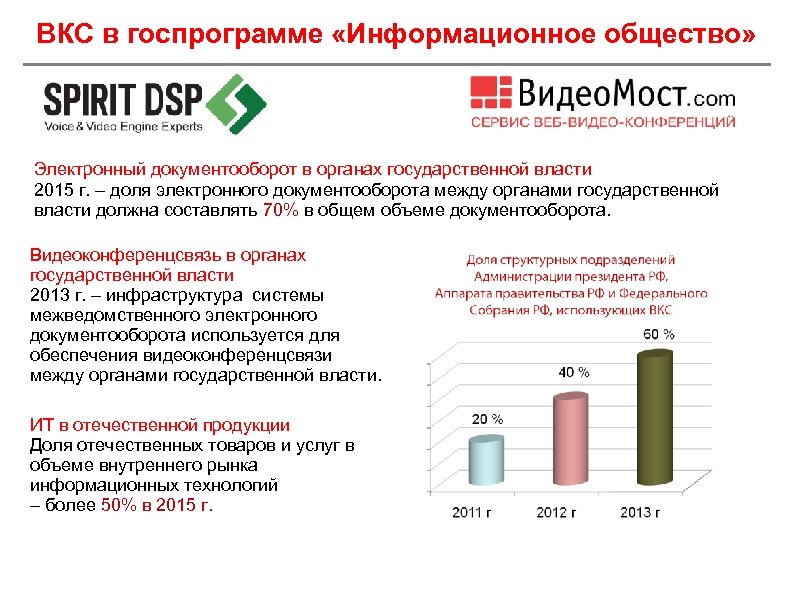 ВКС в госпрограмме «Информационное общество»

SPIRIT DSP
Voice & Video Engine Experts

ВидеоМост.com
СЕРВИС ВЕБ-ВИДЕО-КОНФЕРЕНЦИЙ

Электронный документооборот в органах государственной власти
2015 г. – доля электронного документооборота между органами государственной власти должна составлять 70% в общем объеме документооборота.

Видеоконференцсвязь в органах государственной власти
2013 г. – инфраструктура системы межведомственного электронного документооборота используется для обеспечения видеоконференцсвязи между органами государственной власти.

ИТ в отечественной продукции
Доля отечественных товаров и услуг в объеме внутреннего рынка информационных технологий – более 50% в 2015 г.

Доля структурных подразделений Администрации президента РФ, Аппарата правительства РФ и Федерального Собрания РФ, использующих ВКС

20 %
40 %
60 %
2011 г
2012 г
2013 г